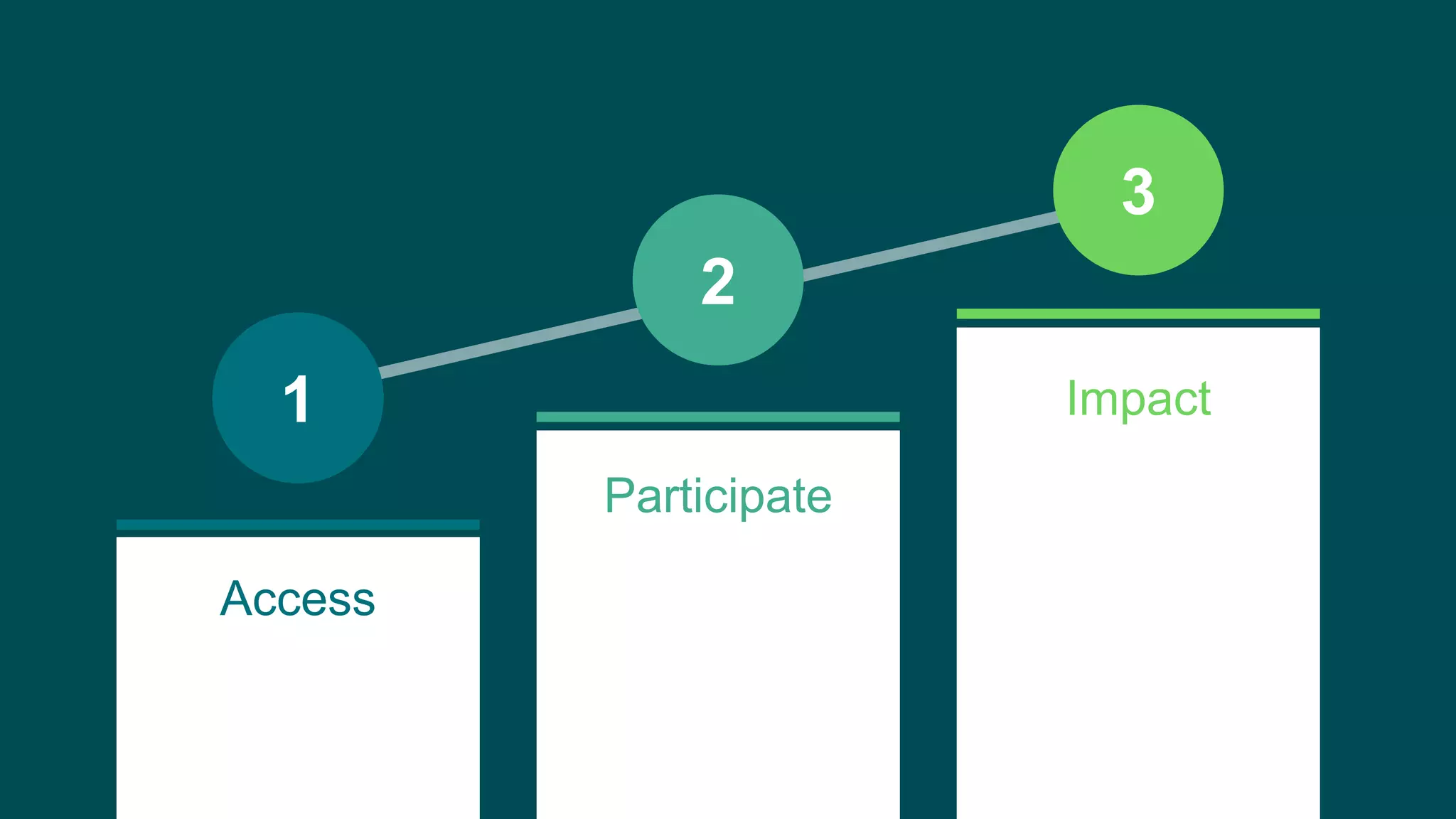 1

Access

2

Participate

3

Impact